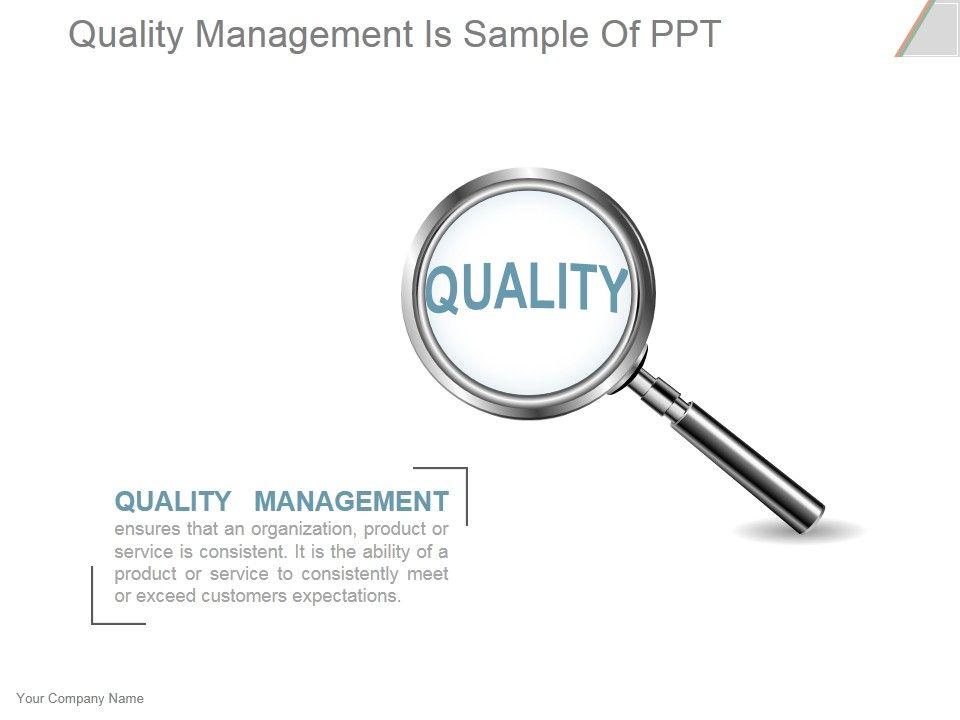 Quality Management Is Sample Of PPT

QUALITY

QUALITY MANAGEMENT ensures that an organization, product or service is consistent. It is the ability of a product or service to consistently meet or exceed customers expectations.

Your Company Name